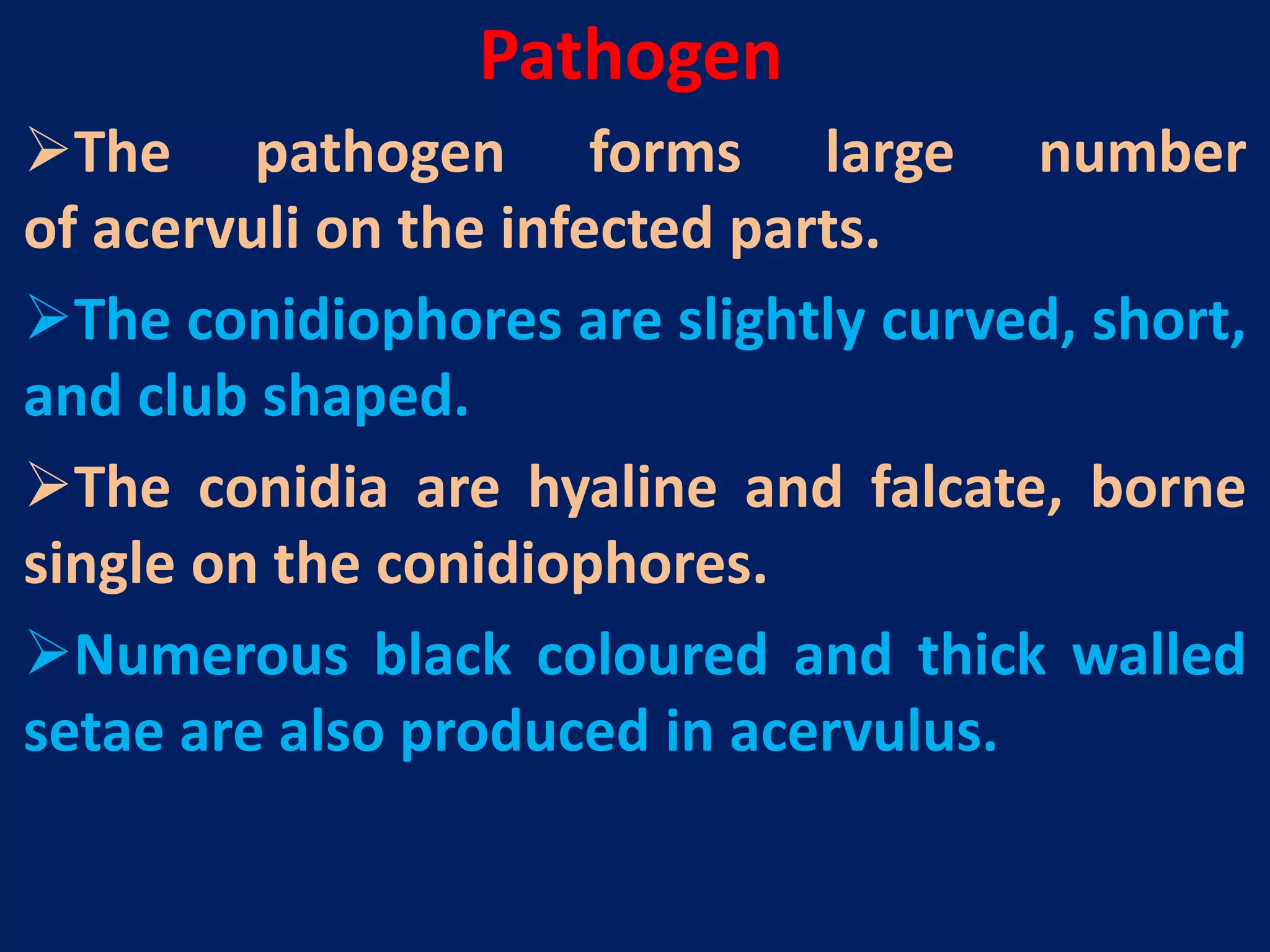 Pathogen

➢The pathogen forms large number of acervuli on the infected parts.

➢The conidiophores are slightly curved, short, and club shaped.

➢The conidia are hyaline and falcate, borne single on the conidiophores.

➢Numerous black coloured and thick walled setae are also produced in acervulus.